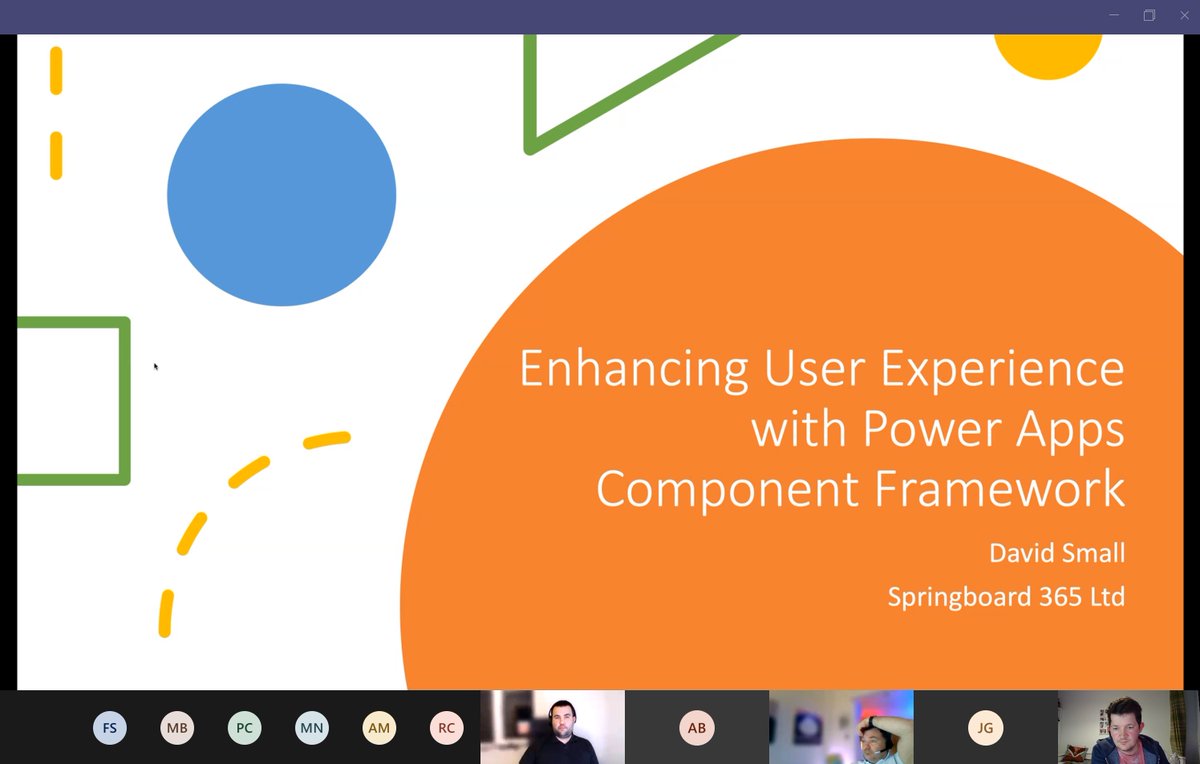 Enhancing User Experience with Power Apps Component Framework

David Small

Springboard 365 Ltd

FS MB PC MN AM RC AB JG